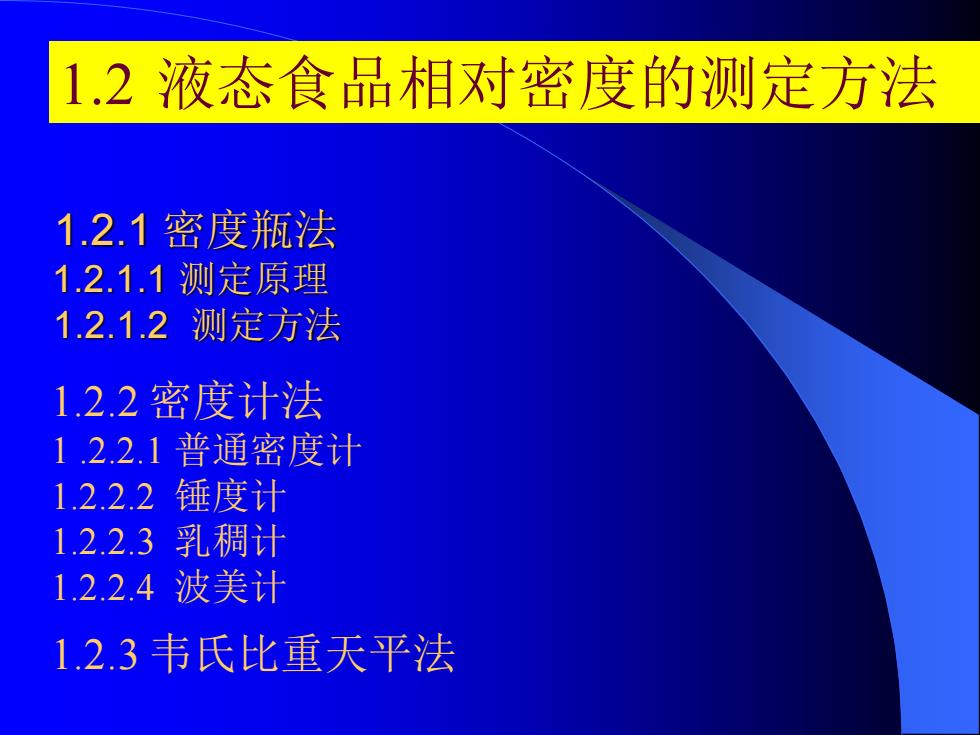 1.2 液态食品相对密度的测定方法

1.2.1 密度瓶法
1.2.1.1 测定原理
1.2.1.2 测定方法

1.2.2 密度计法
1 .2.2.1 普通密度计
1.2.2.2 锤度计
1.2.2.3 乳稠计
1.2.2.4 波美计

1.2.3 韦氏比重天平法